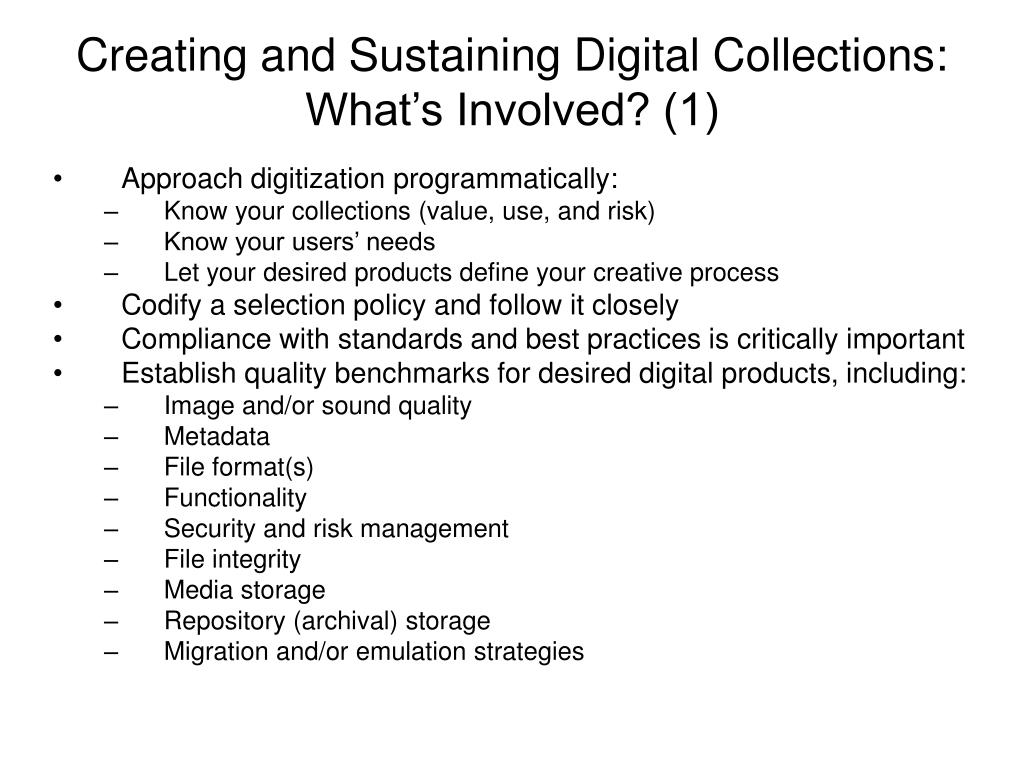 Creating and Sustaining Digital Collections: What’s Involved? (1)

• Approach digitization programmatically:
– Know your collections (value, use, and risk)
– Know your users’ needs
– Let your desired products define your creative process
• Codify a selection policy and follow it closely
• Compliance with standards and best practices is critically important
• Establish quality benchmarks for desired digital products, including:
– Image and/or sound quality
– Metadata
– File format(s)
– Functionality
– Security and risk management
– File integrity
– Media storage
– Repository (archival) storage
– Migration and/or emulation strategies